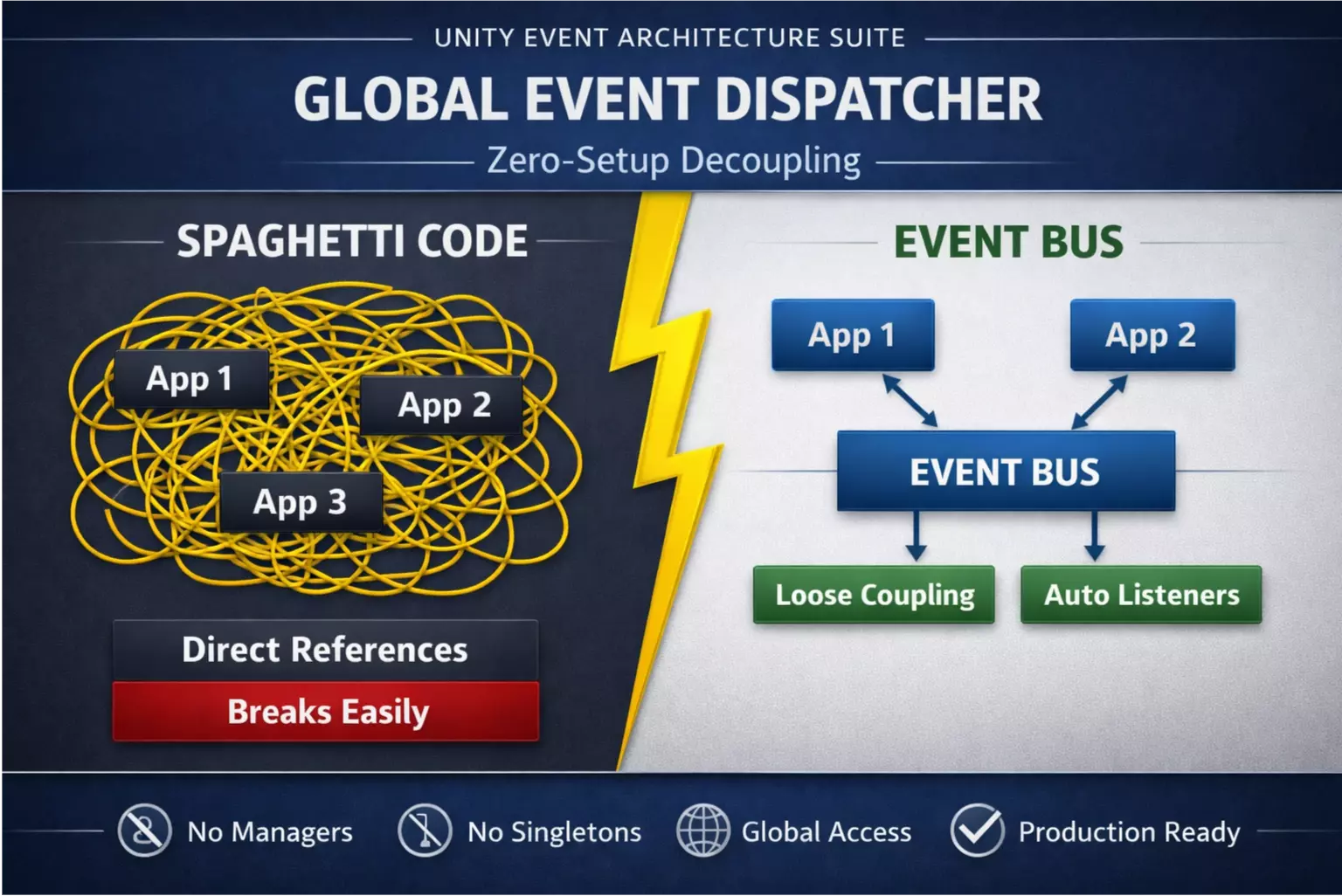 UNITY EVENT ARCHITECTURE SUITE

GLOBAL EVENT DISPATCHER

Zero-Setup Decoupling

SPAGHETTI CODE

App 1

App 2

App 3

Direct References

Breaks Easily

EVENT BUS

App 1

App 2

EVENT BUS

Loose Coupling

Auto Listeners

No Managers

No Singletons

Global Access

Production Ready